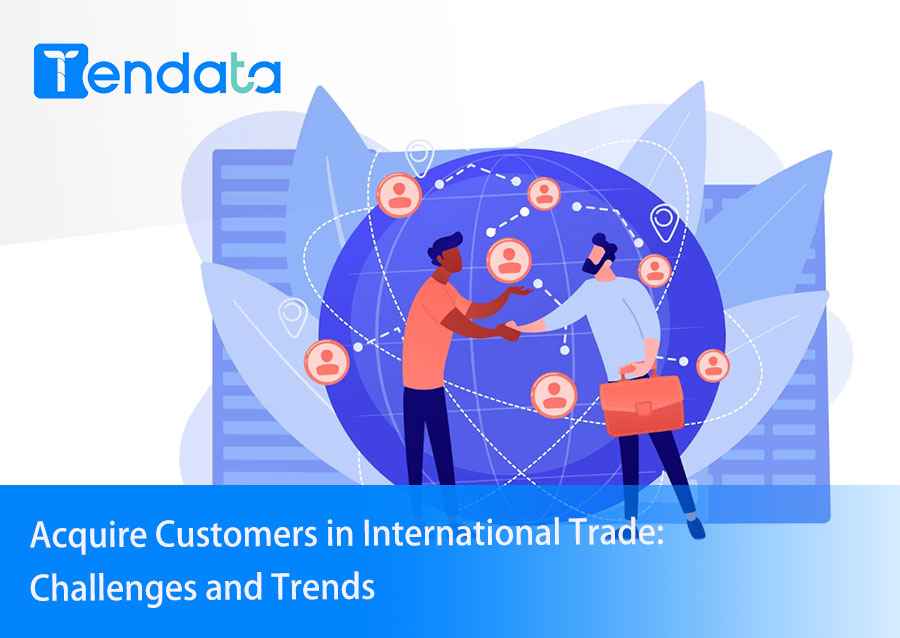 Tendata

Acquire Customers in International Trade: Challenges and Trends